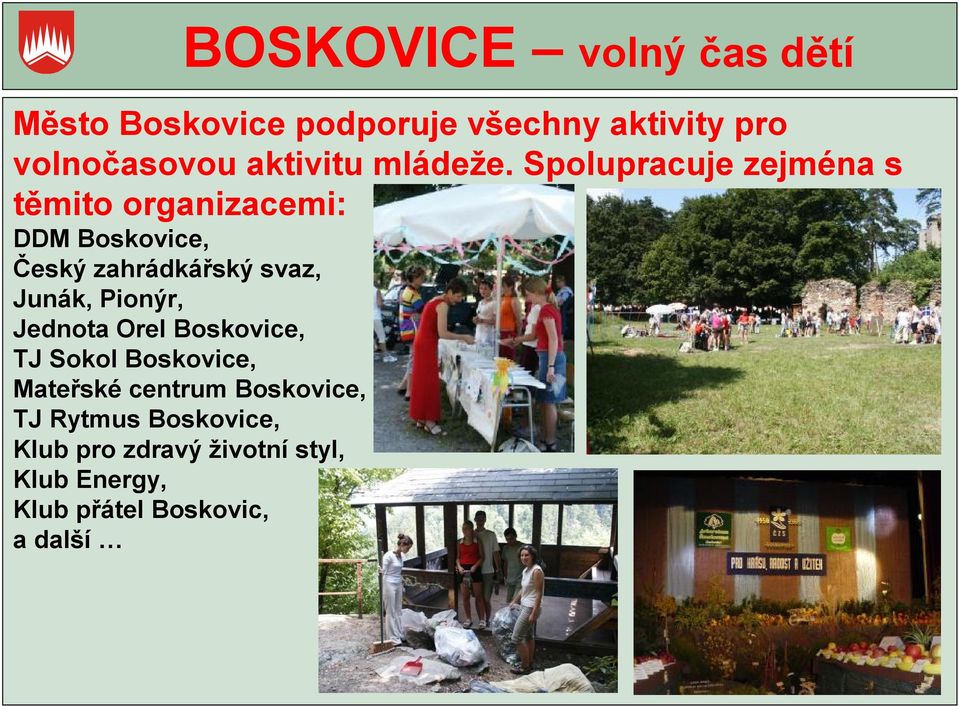 BOSKOVICE – volný čas dětí

Město Boskovice podporuje všechny aktivity pro volnočasovou aktivitu mládeže. Spolupracuje zejména s těmito organizacemi:

DDM Boskovice,
Český zahrádkářský svaz,
Junák, Pionýr,
Jednota Orel Boskovice,
TJ Sokol Boskovice,
Mateřské centrum Boskovice,
TJ Rytmus Boskovice,
Klub pro zdravý životní styl,
Klub Energy,
Klub přátel Boskovic,
a další …

PRO KRÁSU, RADOST A UŽITEK